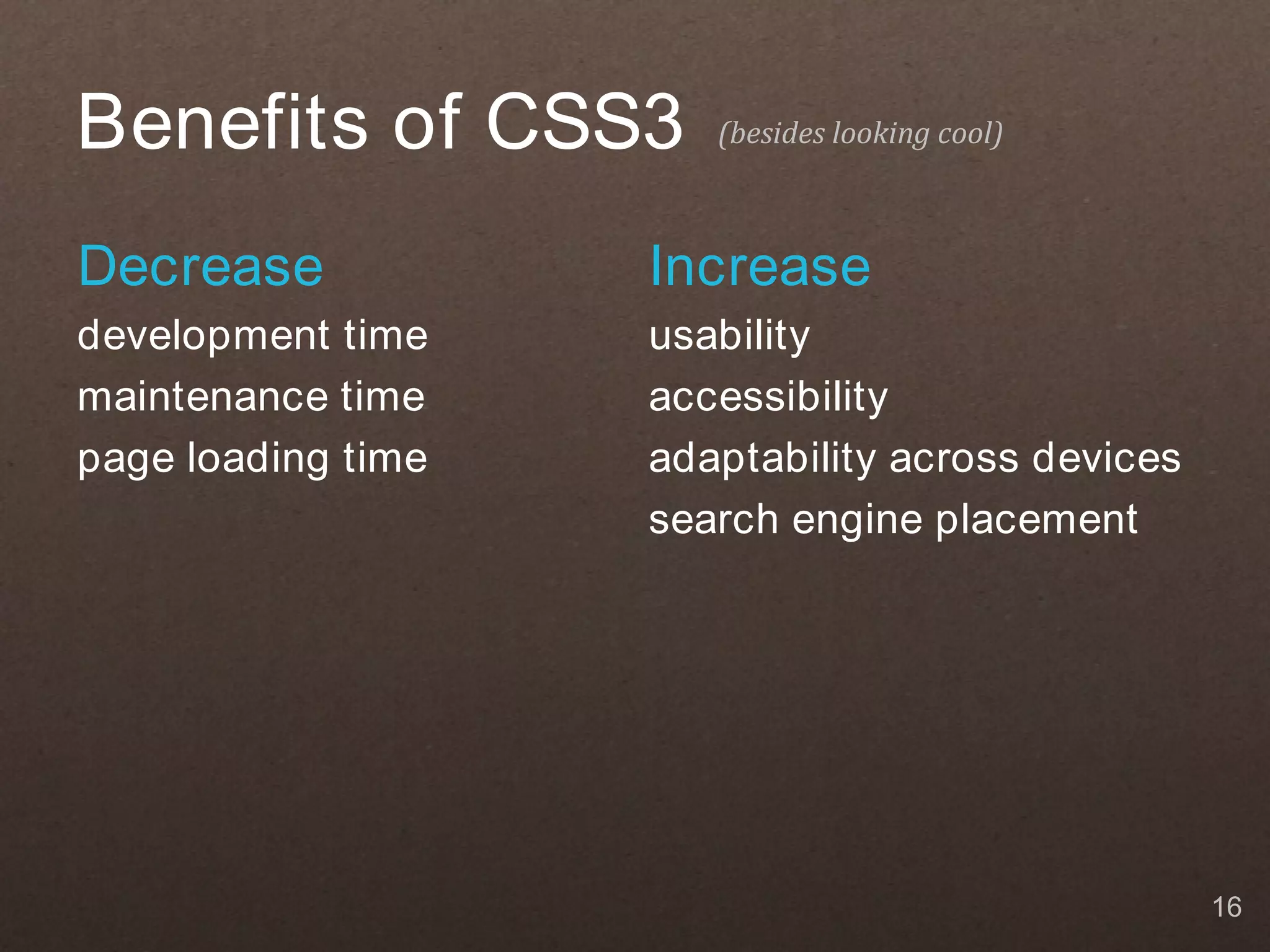 Benefits of CSS3 (besides looking cool)

Decrease

development time

maintenance time

page loading time

Increase

usability

accessibility

adaptability across devices

search engine placement

16